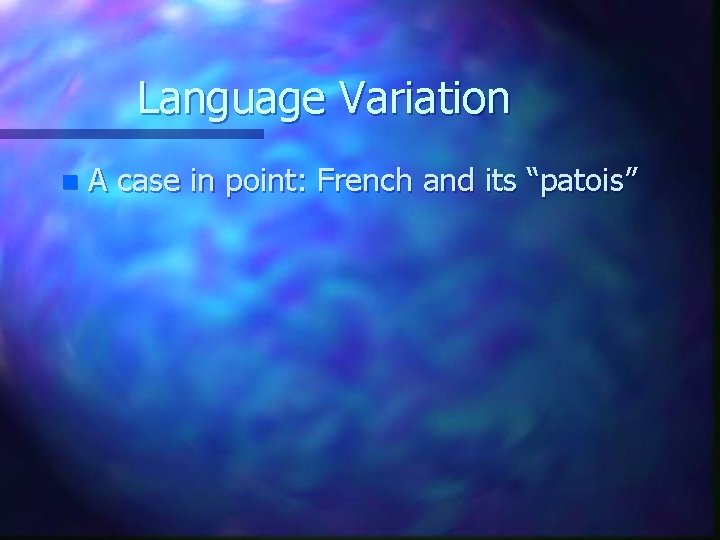 Language Variation

A case in point: French and its “patois”